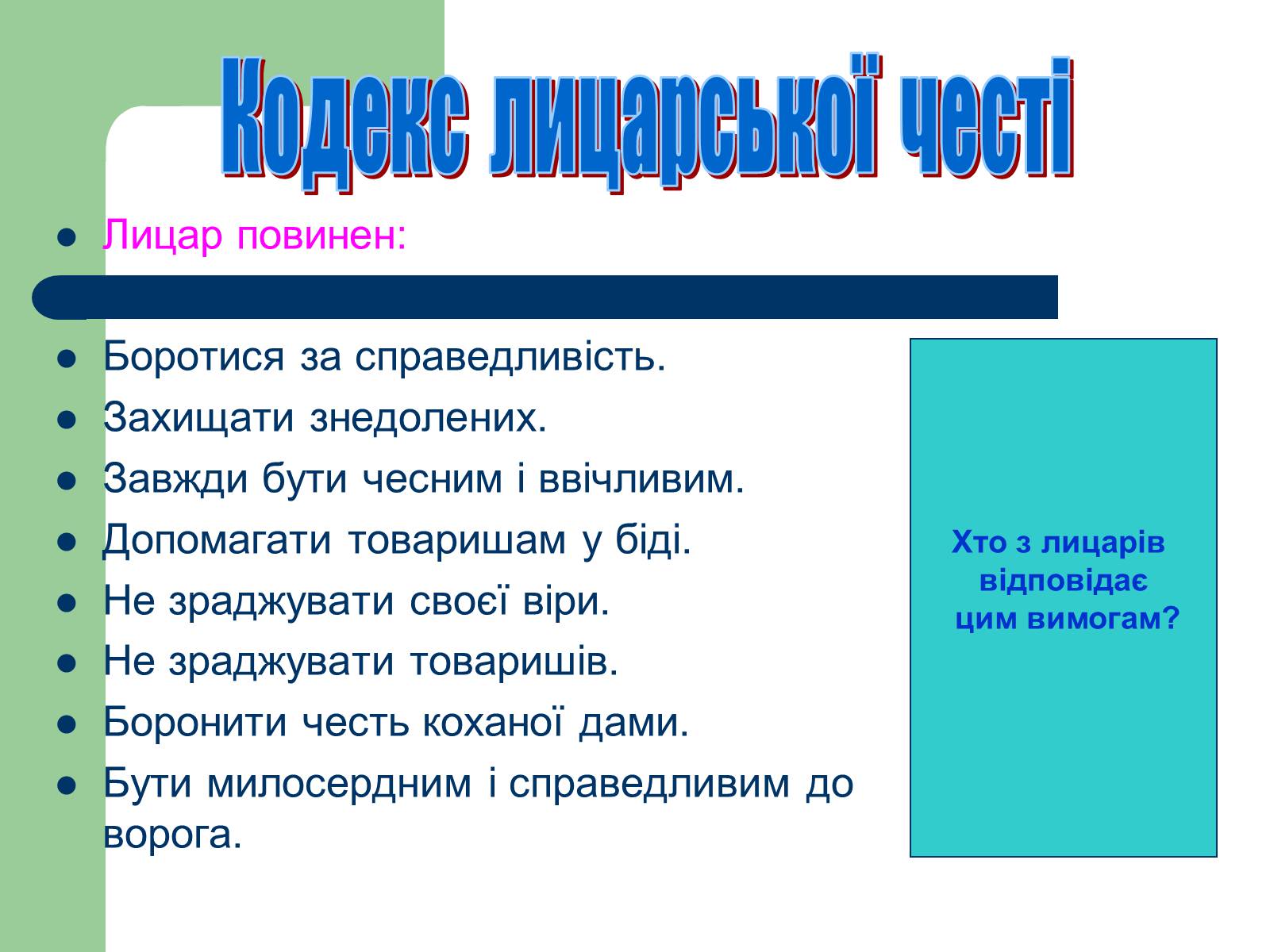 Кодекс лицарської честі

- Лицар повинен:

- Боротися за справедливість.
- Захищати знедолених.
- Завжди бути чесним і ввічливим.
- Допомагати товаришам у біді.
- Не зраджувати своєї віри.
- Не зраджувати товаришів.
- Боронити честь коханої дами.
- Бути милосердним і справедливим до ворога.

Хто з лицарів відповідає цим вимогам?